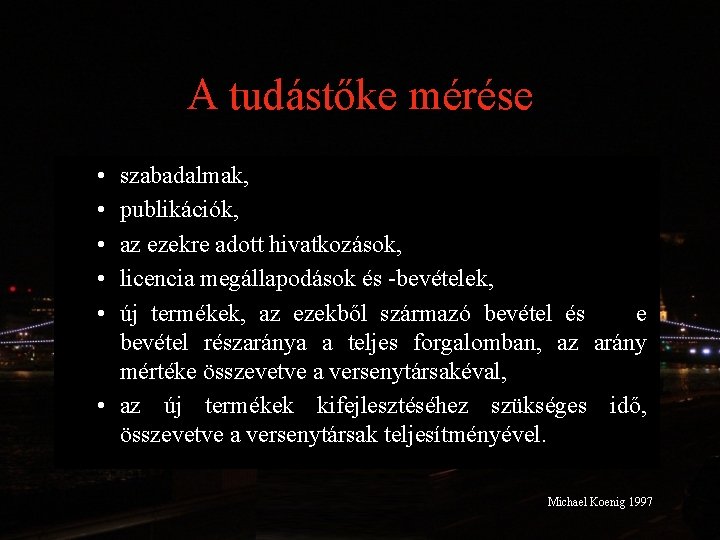 A tudástőke mérése

• szabadalmak,
• publikációk,
• az ezekre adott hivatkozások,
• licencia megállapodások és -bevételek,
• új termékek, az ezekből származó bevétel és e bevétel részaránya a teljes forgalomban, az arány mértéke összevetve a versenytársakéval,
• az új termékek kifejlesztéséhez szükséges idő, összevetve a versenytársak teljesítményével.

Michael Koenig 1997